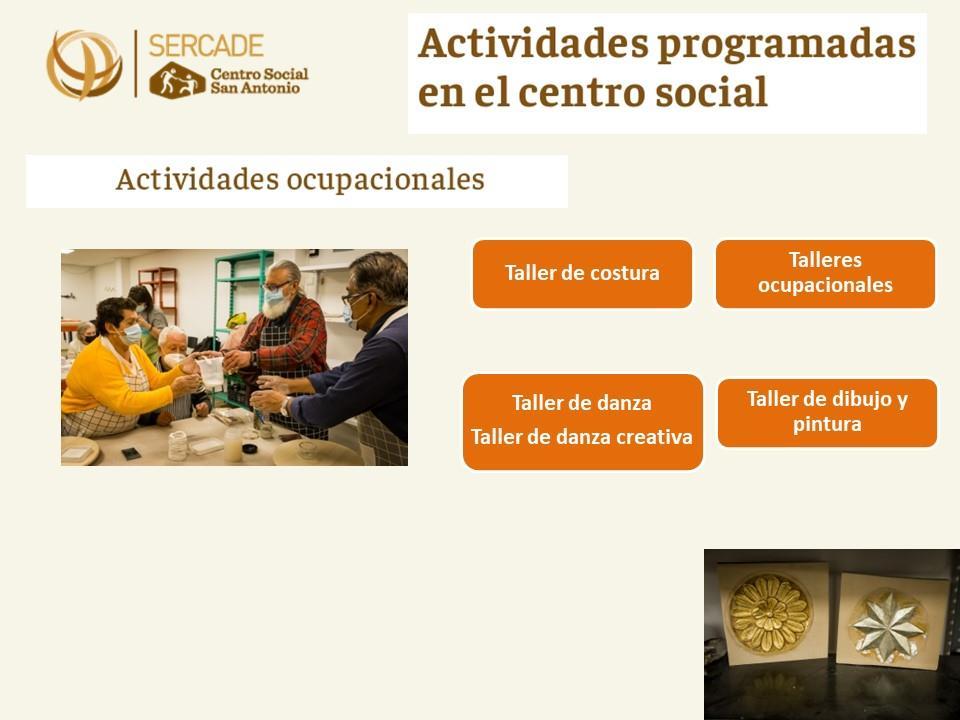 SERCADE
Centro Social San Antonio

Actividades programadas en el centro social

Actividades ocupacionales

Taller de costura

Talleres ocupacionales

Taller de danza
Taller de danza creativa

Taller de dibujo y pintura